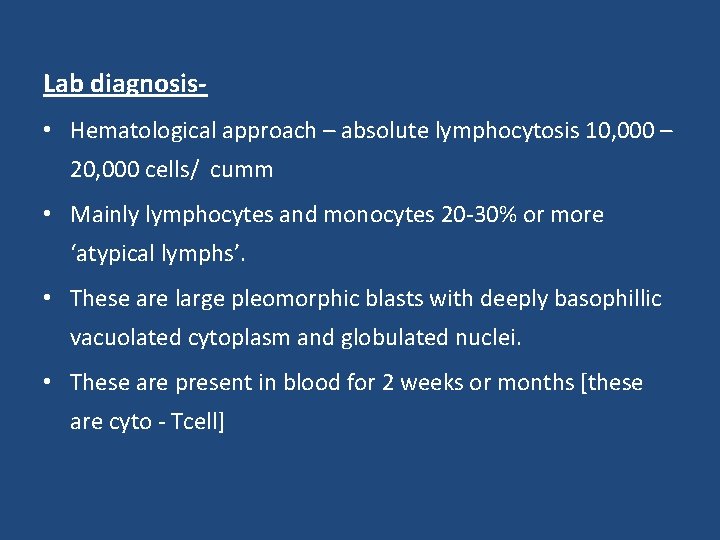 Lab diagnosis-

• Hematological approach – absolute lymphocytosis 10,000 – 20,000 cells/ cumm

• Mainly lymphocytes and monocytes 20-30% or more ‘atypical lymphs’.

• These are large pleomorphic blasts with deeply basophillic vacuolated cytoplasm and globulated nuclei.

• These are present in blood for 2 weeks or months [these are cyto - Tcell]